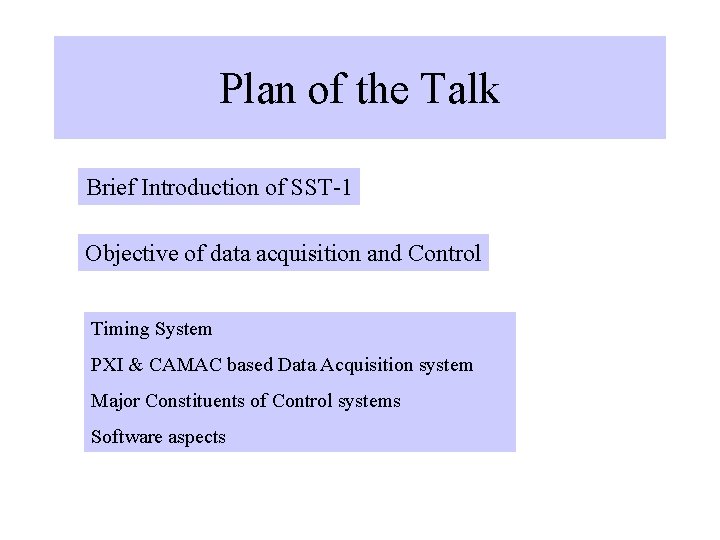 Plan of the Talk

Brief Introduction of SST-1

Objective of data acquisition and Control

Timing System

PXI & CAMAC based Data Acquisition system

Major Constituents of Control systems

Software aspects